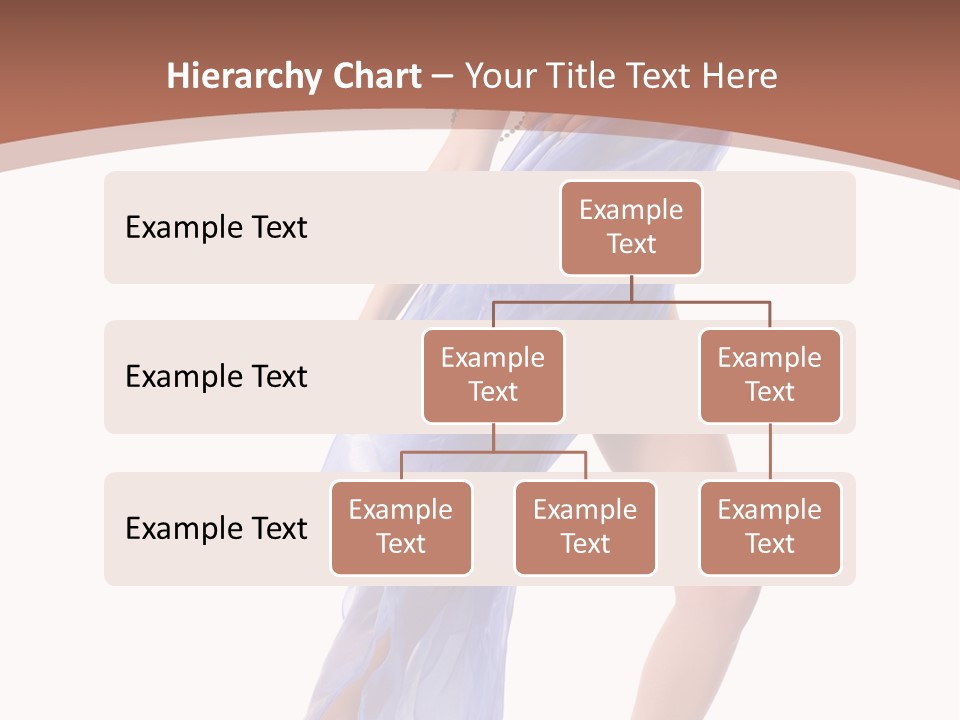 Hierarchy Chart – Your Title Text Here

Example Text

Example Text

Example Text

Example Text

Example Text

Example Text

Example Text

Example Text

Example Text